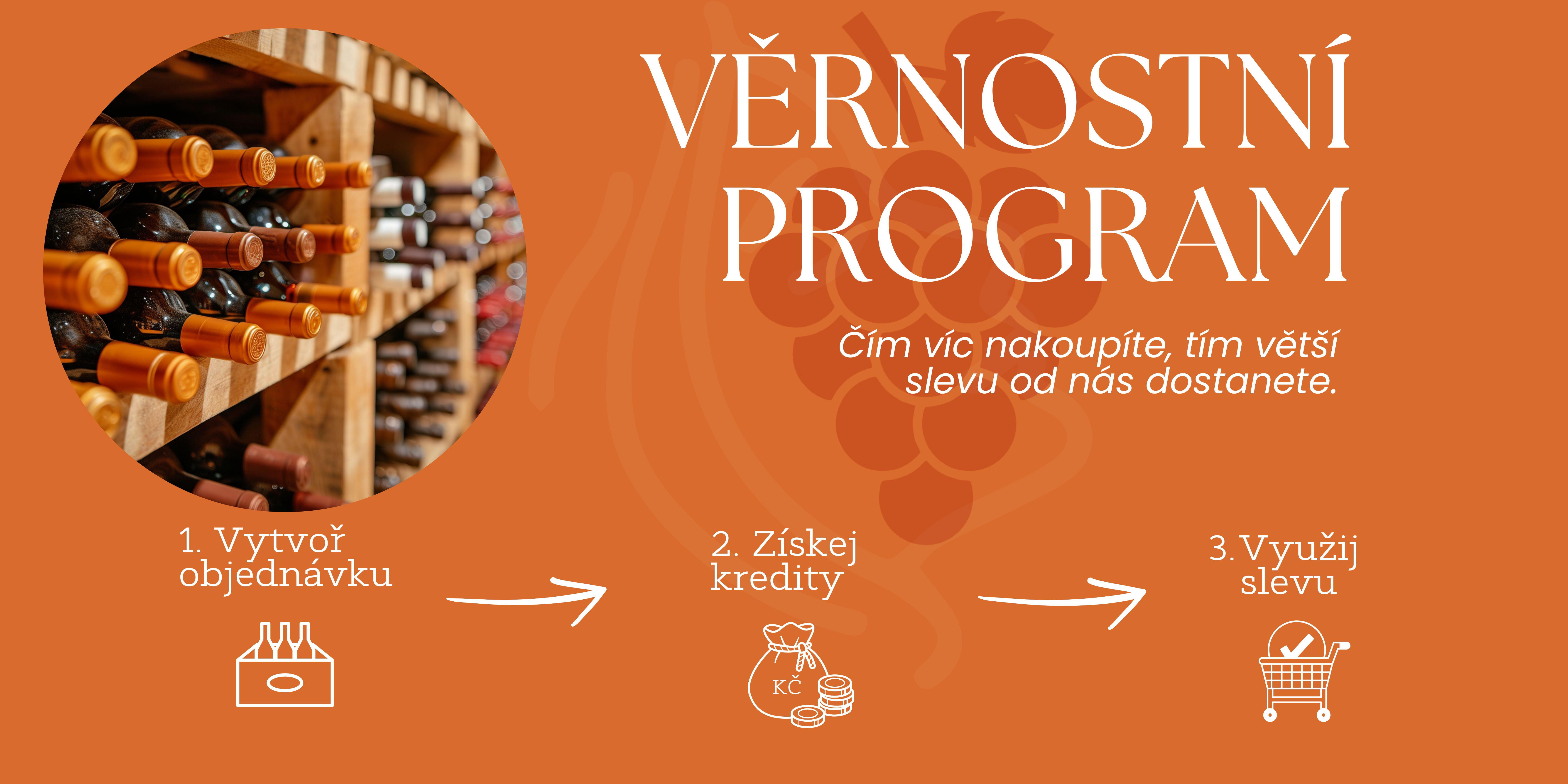 VĚRNOSTNÍ PROGRAM

Čím víc nakoupíte, tím větší slevu od nás dostanete.

1. Vytvoř objednávku

2. Získej kredity

KČ

3. Využij slevu